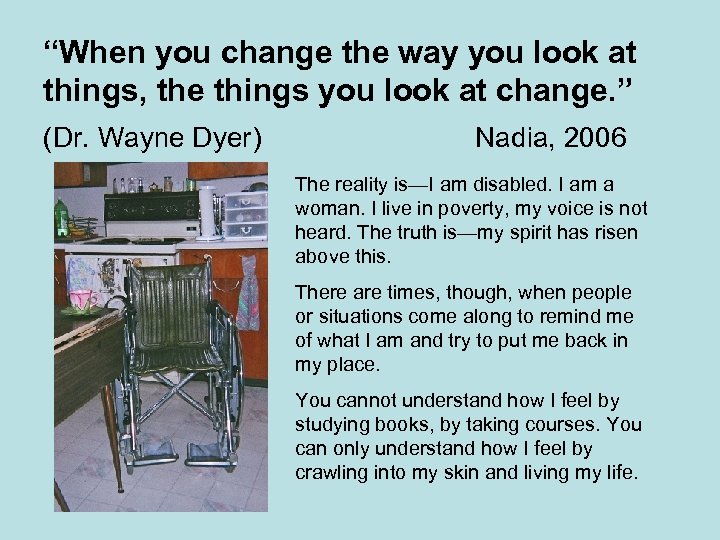 “When you change the way you look at things, the things you look at change.”

(Dr. Wayne Dyer)

Nadia, 2006

The reality is—I am disabled. I am a woman. I live in poverty, my voice is not heard. The truth is—my spirit has risen above this.

There are times, though, when people or situations come along to remind me of what I am and try to put me back in my place.

You cannot understand how I feel by studying books, by taking courses. You can only understand how I feel by crawling into my skin and living my life.